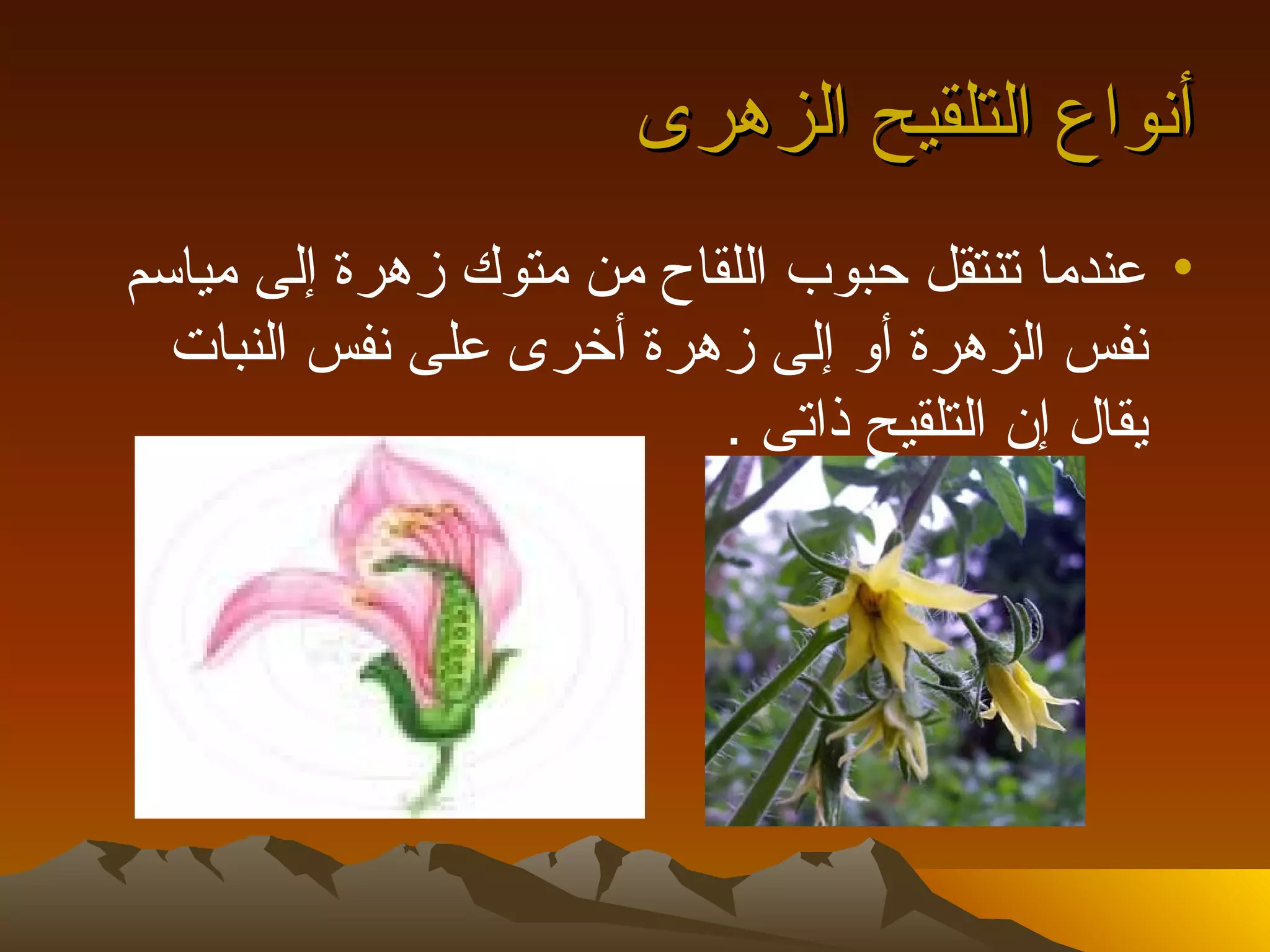 أنواع التلقيح الزهرى

• عندما تنتقل حبوب اللقاح من متوك زهرة إلى مياسم نفس الزهرة أو إلى زهرة أخرى على نفس النبات يقال إن التلقيح ذاتى .